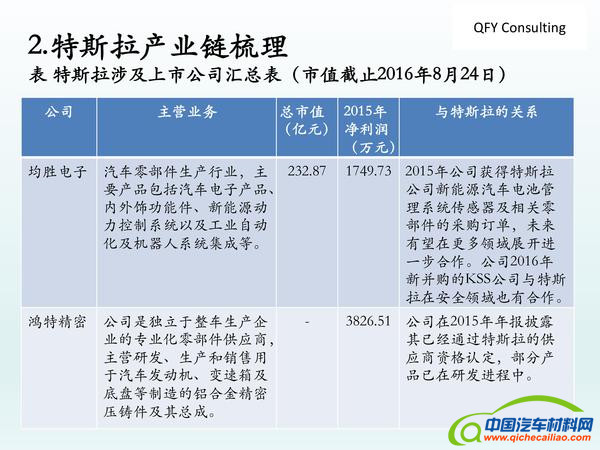 QFY Consulting

2.特斯拉产业链梳理

表 特斯拉涉及上市公司汇总表（市值截止2016年8月24日）

| 公司 | 主营业务 | 总市值（亿元） | 2015年净利润（万元） | 与特斯拉的关系 |
|---|---|---|---|---|
| 均胜电子 | 汽车零部件生产行业，主要产品包括汽车电子产品、内外饰功能件、新能源动力控制系统以及工业自动化及机器人系统集成等。 | 232.87 | 1749.73 | 2015年公司获得特斯拉公司新能源汽车电池管理系统传感器及相关零部件的采购订单，未来有望在更多领域展开进一步合作。公司2016年新并购的KSS公司与特斯拉在安全领域也有合作。 |
| 鸿特精密 | 公司是独立于整车生产企业的专业化零部件供应商，主营研发、生产和销售用于汽车发动机、变速箱及底盘等制造的铝合金精密压铸件及其总成。 | - | 3826.51 | 公司在2015年年报披露其已经通过特斯拉的供应商资格认定，部分产品已在研发进程中。 |

中国汽车材料网
www.qichecailiao.com